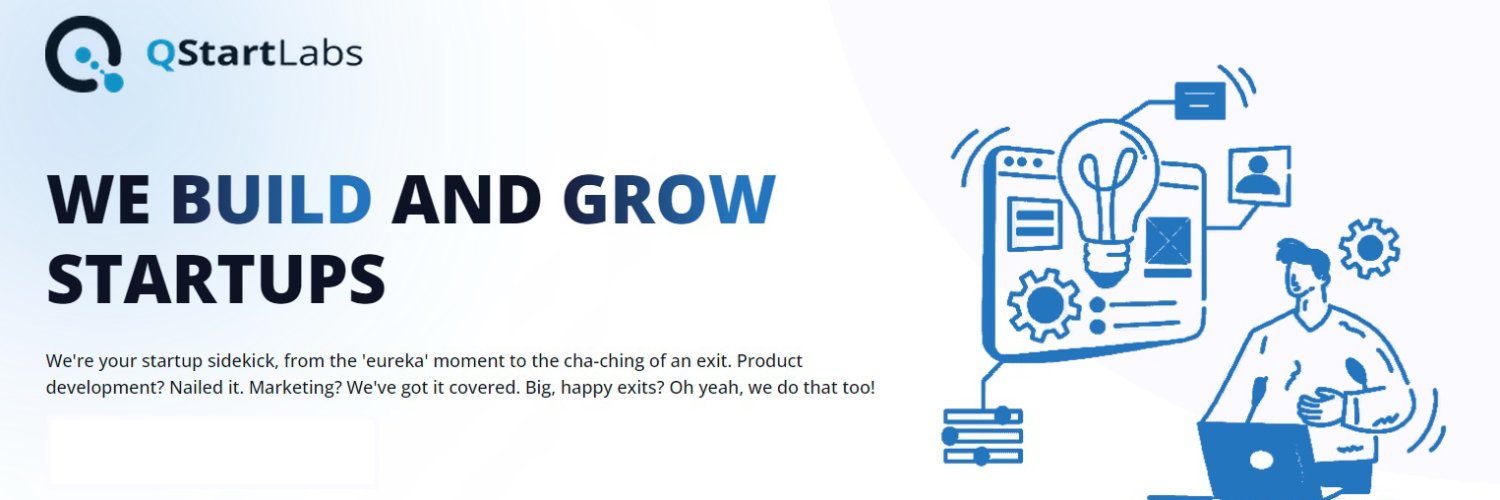 QStartLabs

WE BUILD AND GROW STARTUPS

We're your startup sidekick, from the 'eureka' moment to the cha-ching of an exit. Product development? Nailed it. Marketing? We've got it covered. Big, happy exits? Oh yeah, we do that too!